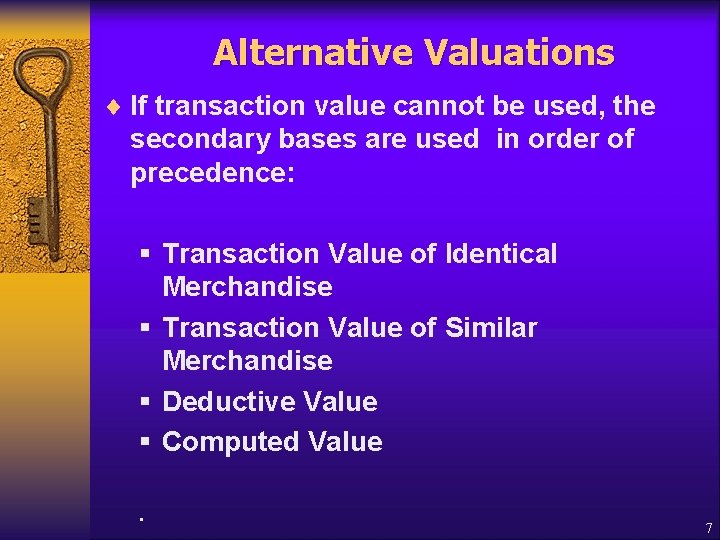 Alternative Valuations

♦ If transaction value cannot be used, the secondary bases are used in order of precedence:

▪ Transaction Value of Identical Merchandise
▪ Transaction Value of Similar Merchandise
▪ Deductive Value
▪ Computed Value

.

7